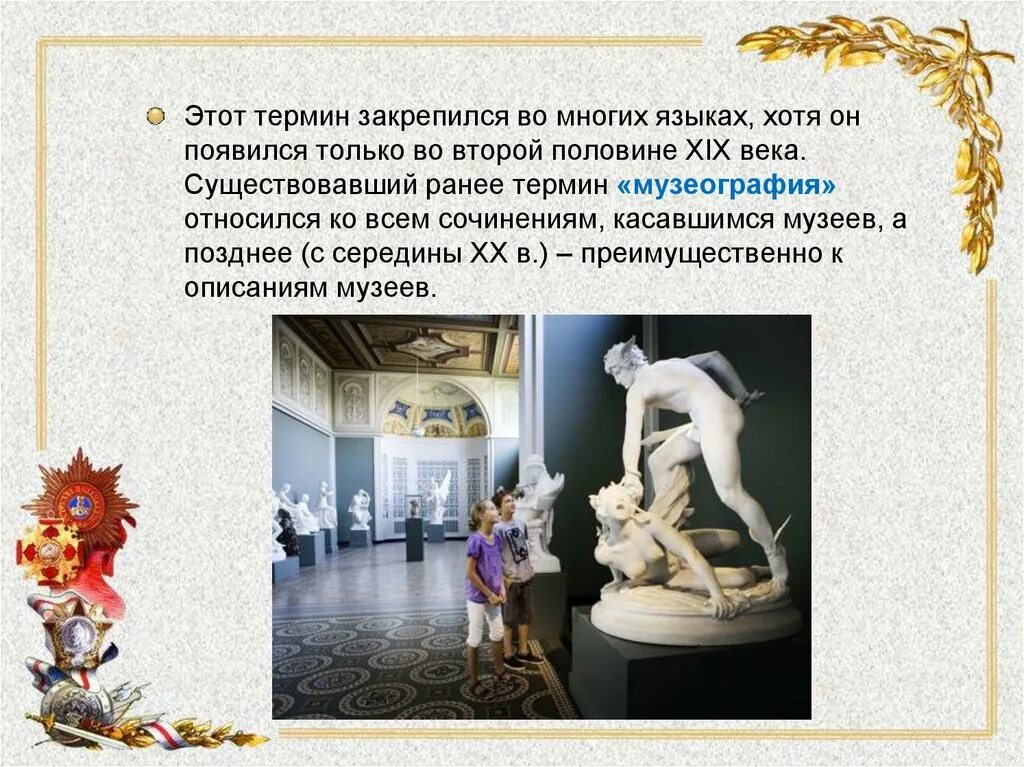 Этот термин закрепился во многих языках, хотя он появился только во второй половине XIX века. Существовавший ранее термин «музеография» относился ко всем сочинениям, касавшимся музеев, а позднее (с середины XX в.) – преимущественно к описаниям музеев.